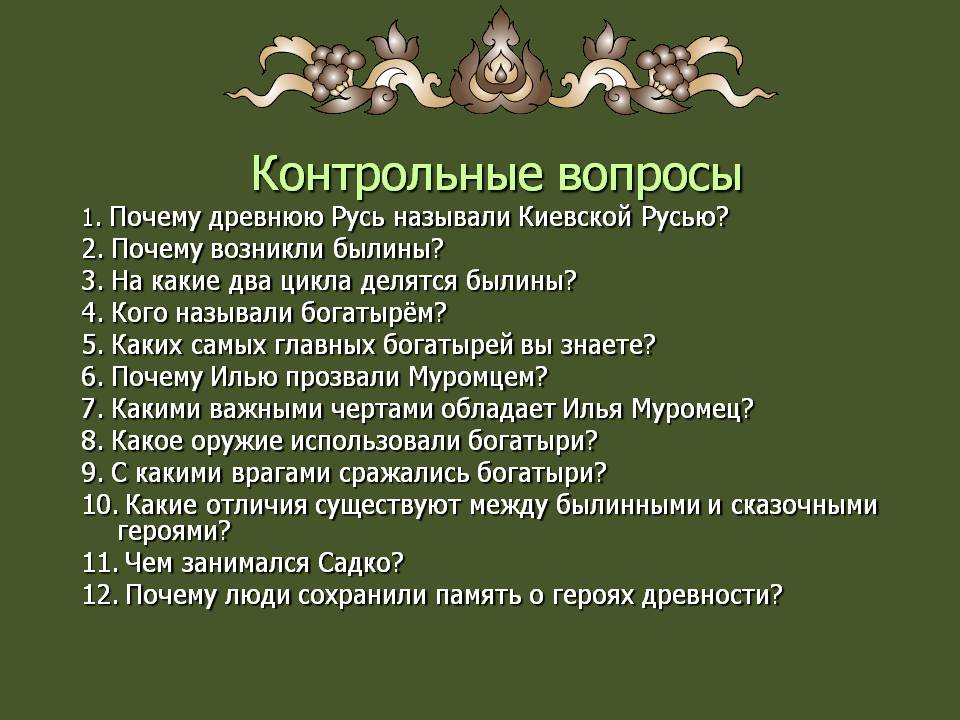 Контрольные вопросы

1. Почему древнюю Русь называли Киевской Русью?
2. Почему возникли былины?
3. На какие два цикла делятся былины?
4. Кого называли богатырём?
5. Каких самых главных богатырей вы знаете?
6. Почему Илью прозвали Муромцем?
7. Какими важными чертами обладает Илья Муромец?
8. Какое оружие использовали богатыри?
9. С какими врагами сражались богатыри?
10. Какие отличия существуют между былинными и сказочными героями?
11. Чем занимался Садко?
12. Почему люди сохранили память о героях древности?